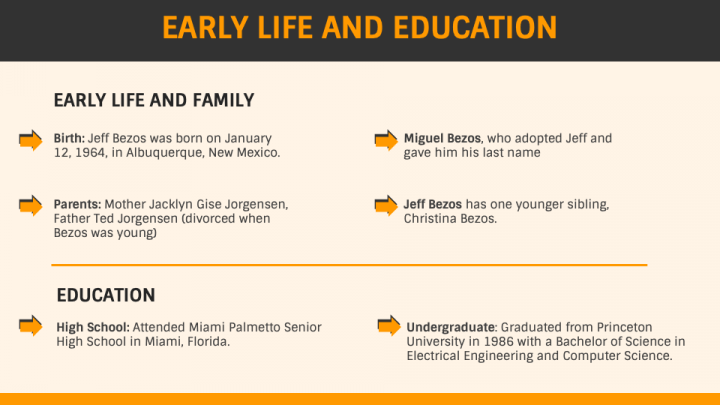 EARLY LIFE AND EDUCATION

EARLY LIFE AND FAMILY

Birth: Jeff Bezos was born on January 12, 1964, in Albuquerque, New Mexico.

Parents: Mother Jacklyn Gise Jorgensen, Father Ted Jorgensen (divorced when Bezos was young)

Miguel Bezos, who adopted Jeff and gave him his last name

Jeff Bezos has one younger sibling, Christina Bezos.

EDUCATION

High School: Attended Miami Palmetto Senior High School in Miami, Florida.

Undergraduate: Graduated from Princeton University in 1986 with a Bachelor of Science in Electrical Engineering and Computer Science.